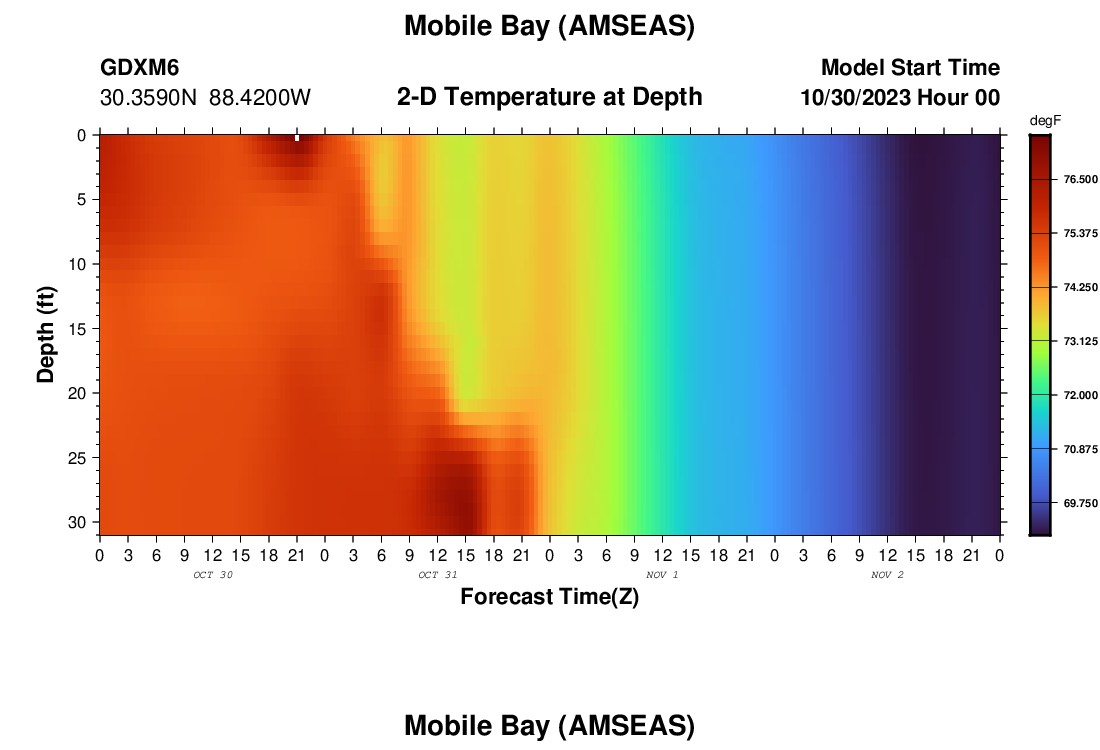 Mobile Bay (AMSEAS)

GDXM6
30.3590N 88.4200W

2-D Temperature at Depth

Model Start Time
10/30/2023 Hour 00

degF
76.500
75.375
74.250
73.125
72.000
70.875
69.750

Depth (ft)
0
5
10
15
20
25
30

0 3 6 9 12 15 18 21 0 3 6 9 12 15 18 21 0 3 6 9 12 15 18 21 0 3 6 9 12 15 18 21 0
OCT 30
OCT 31
NOV 1
NOV 2
Forecast Time(Z)

Mobile Bay (AMSEAS)